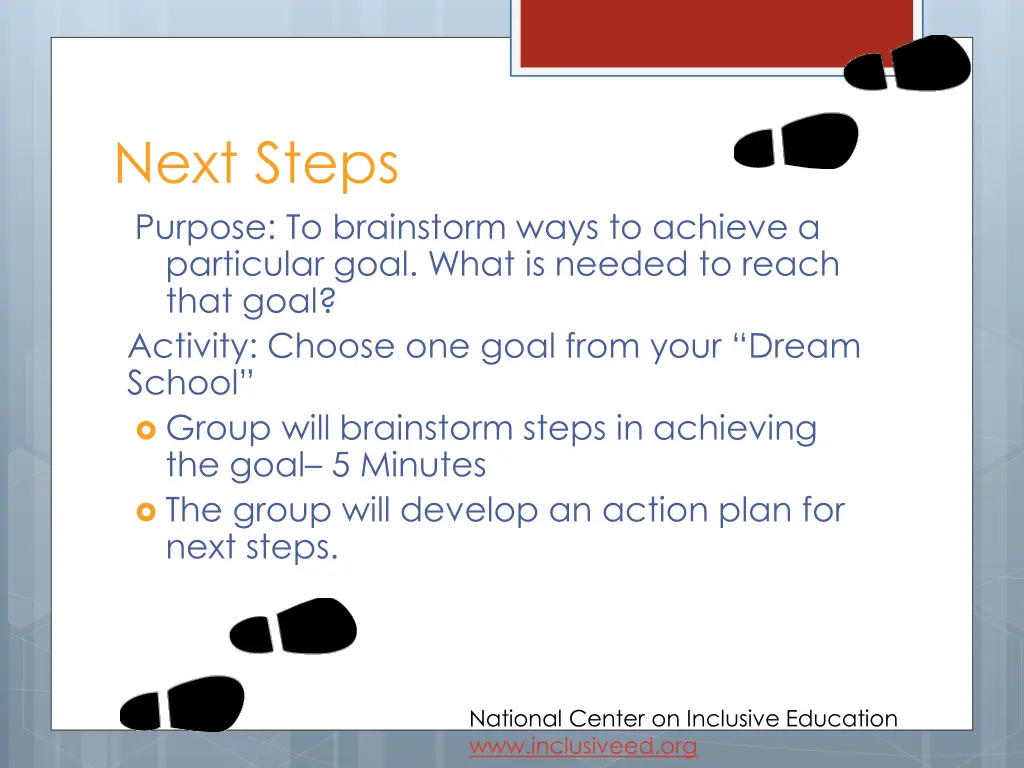 Next Steps

Purpose: To brainstorm ways to achieve a particular goal. What is needed to reach that goal?

Activity: Choose one goal from your “Dream School”

- Group will brainstorm steps in achieving the goal– 5 Minutes
- The group will develop an action plan for next steps.

National Center on Inclusive Education
www.inclusiveed.org